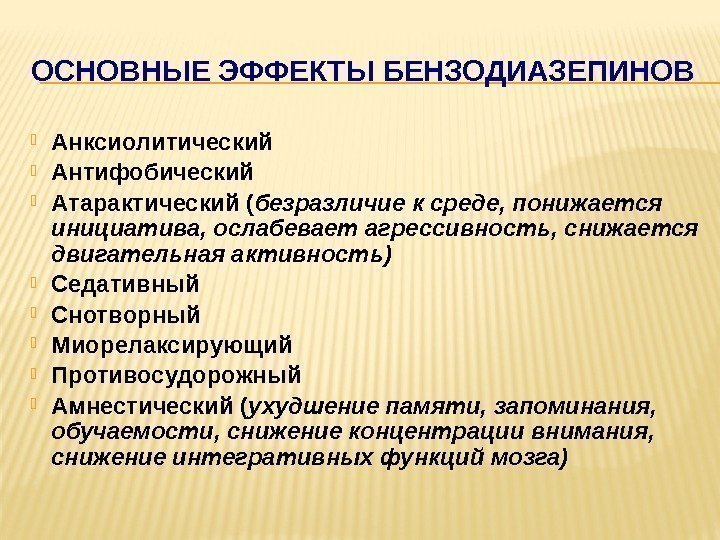 ОСНОВНЫЕ ЭФФЕКТЫ БЕНЗОДИАЗЕПИНОВ

Анксиолитический
Антифобический
Атарактический (безразличие к среде, понижается инициатива, ослабевает агрессивность, снижается двигательная активность)
Седативный
Снотворный
Миорелаксирующий
Противосудорожный
Амнестический (ухудшение памяти, запоминания, обучаемости, снижение концентрации внимания, снижение интегративных функций мозга)